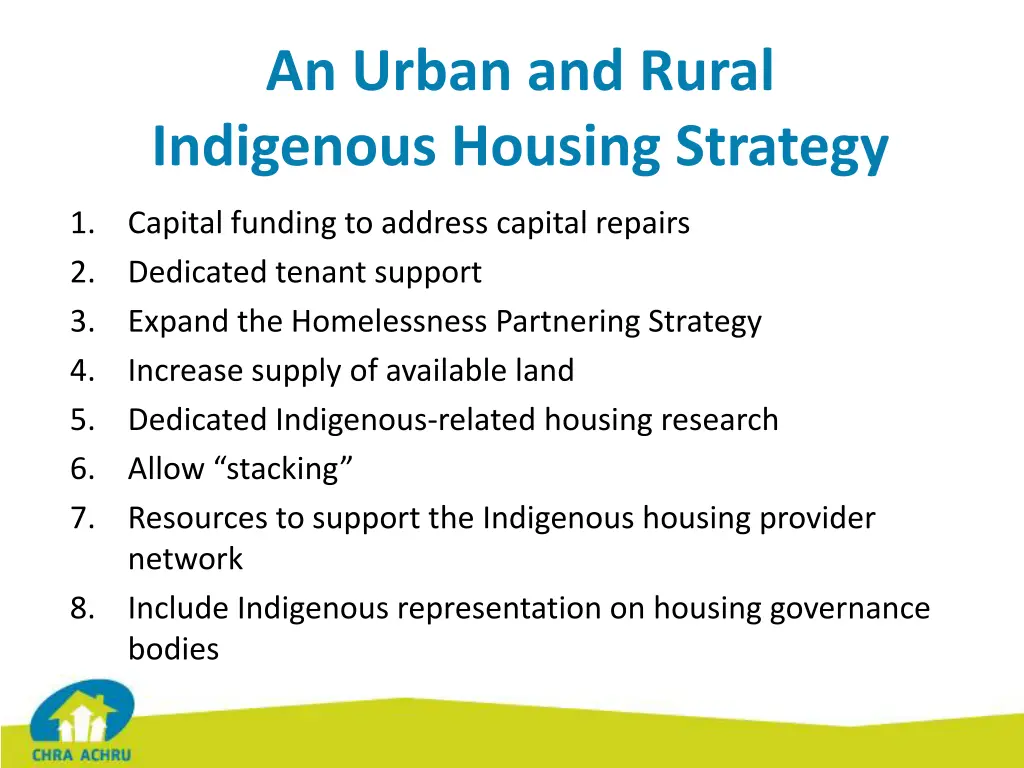 An Urban and Rural Indigenous Housing Strategy

1. Capital funding to address capital repairs
2. Dedicated tenant support
3. Expand the Homelessness Partnering Strategy
4. Increase supply of available land
5. Dedicated Indigenous-related housing research
6. Allow “stacking”
7. Resources to support the Indigenous housing provider network
8. Include Indigenous representation on housing governance bodies

CHRA ACHRU